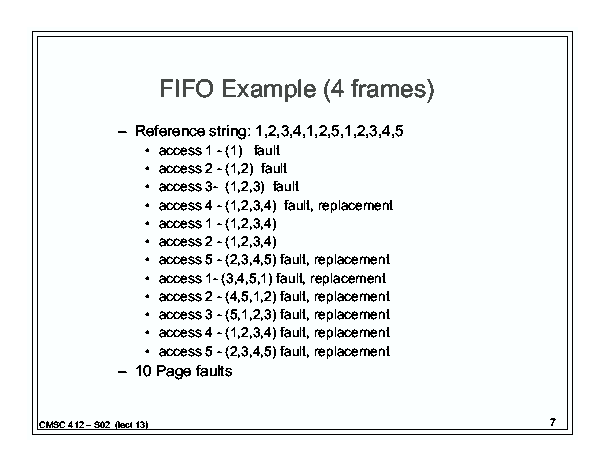 FIFO Example (4 frames)

– Reference string: 1,2,3,4,1,2,5,1,2,3,4,5
  • access 1 - (1) fault
  • access 2 - (1,2) fault
  • access 3- (1,2,3) fault
  • access 4 - (1,2,3,4) fault, replacement
  • access 1 - (1,2,3,4)
  • access 2 - (1,2,3,4)
  • access 5 - (2,3,4,5) fault, replacement
  • access 1- (3,4,5,1) fault, replacement
  • access 2 - (4,5,1,2) fault, replacement
  • access 3 - (5,1,2,3) fault, replacement
  • access 4 - (1,2,3,4) fault, replacement
  • access 5 - (2,3,4,5) fault, replacement
– 10 Page faults

CMSC 412 – S02 (lect 13)

7